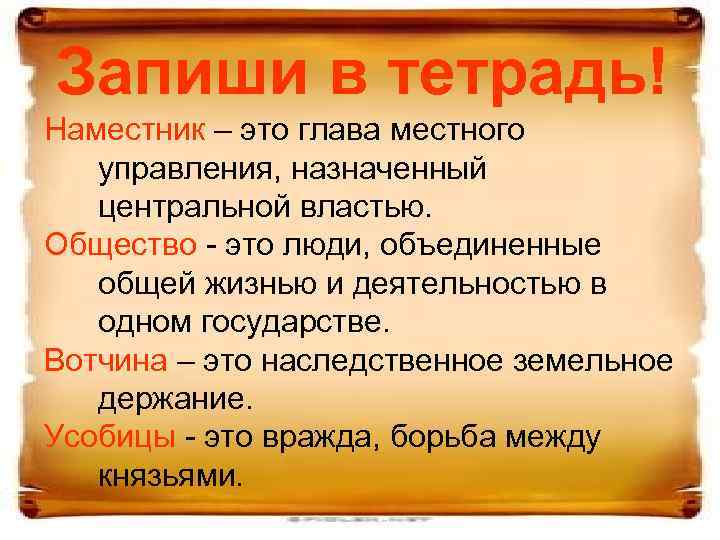 Запиши в тетрадь!

Наместник – это глава местного управления, назначенный центральной властью.

Общество - это люди, объединенные общей жизнью и деятельностью в одном государстве.

Вотчина – это наследственное земельное держание.

Усобицы - это вражда, борьба между князьями.